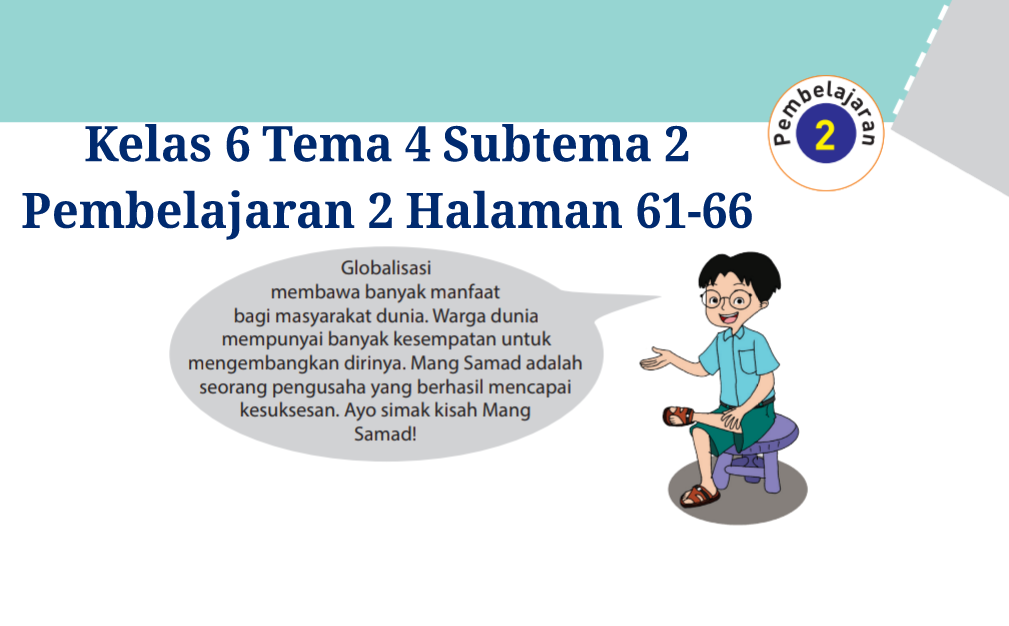 Kelas 6 Tema 4 Subtema 2 Pembelajaran 2 Halaman 61-66

Pembelajaran 2

Globalisasi membawa banyak manfaat bagi masyarakat dunia. Warga dunia mempunyai banyak kesempatan untuk mengembangkan dirinya. Mang Samad adalah seorang pengusaha yang berhasil mencapai kesuksesan. Ayo simak kisah Mang Samad!